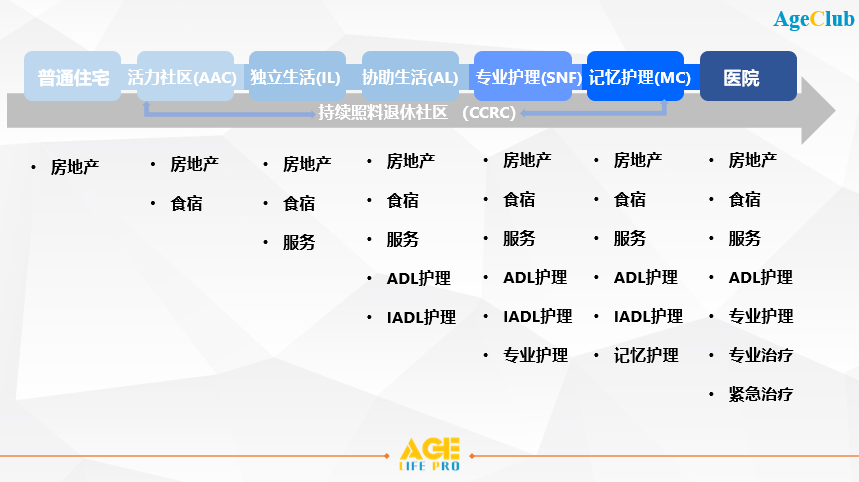 AgeClub

普通住宅 活力社区(AAC) 独立生活(IL) 协助生活(AL) 专业护理(SNF) 记忆护理(MC) 医院

持续照料退休社区 (CCRC)

• 房地产

• 房地产
• 食宿

• 房地产
• 食宿
• 服务

• 房地产
• 食宿
• 服务
• ADL护理
• IADL护理

• 房地产
• 食宿
• 服务
• ADL护理
• IADL护理
• 专业护理

• 房地产
• 食宿
• 服务
• ADL护理
• IADL护理
• 记忆护理

• 房地产
• 食宿
• 服务
• ADL护理
• 专业护理
• 专业治疗
• 紧急治疗

AGE LIFE PRO